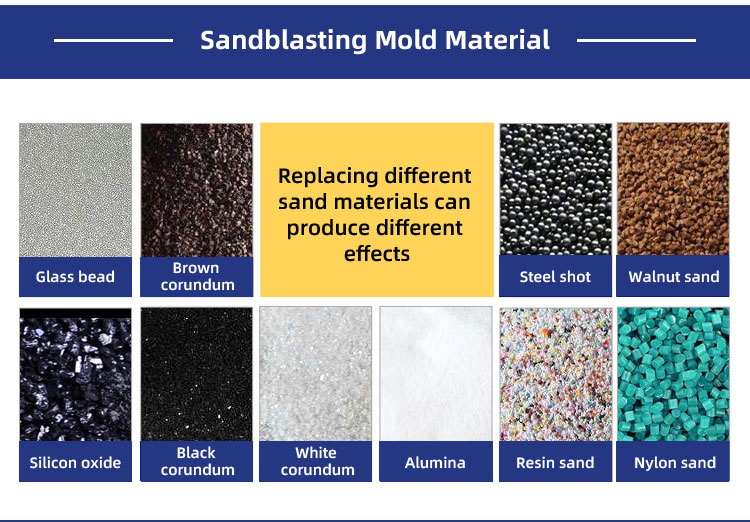 Sandblasting Mold Material

Glass bead

Brown corundum

Replacing different sand materials can produce different effects

Steel shot

Walnut sand

Silicon oxide

Black corundum

White corundum

Alumina

Resin sand

Nylon sand